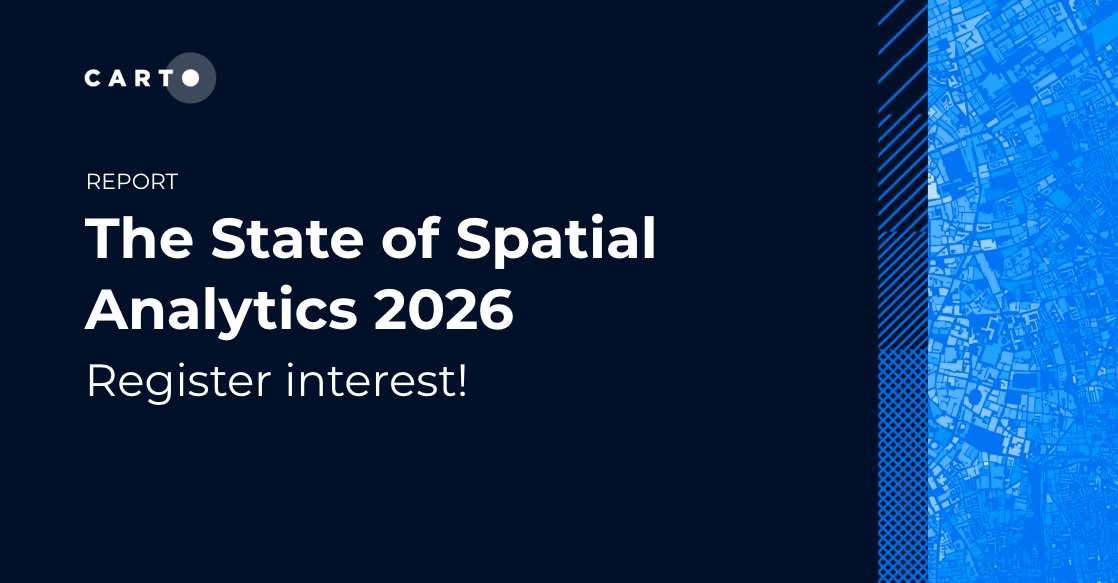 CARTO

REPORT

The State of Spatial Analytics 2026

Register interest!